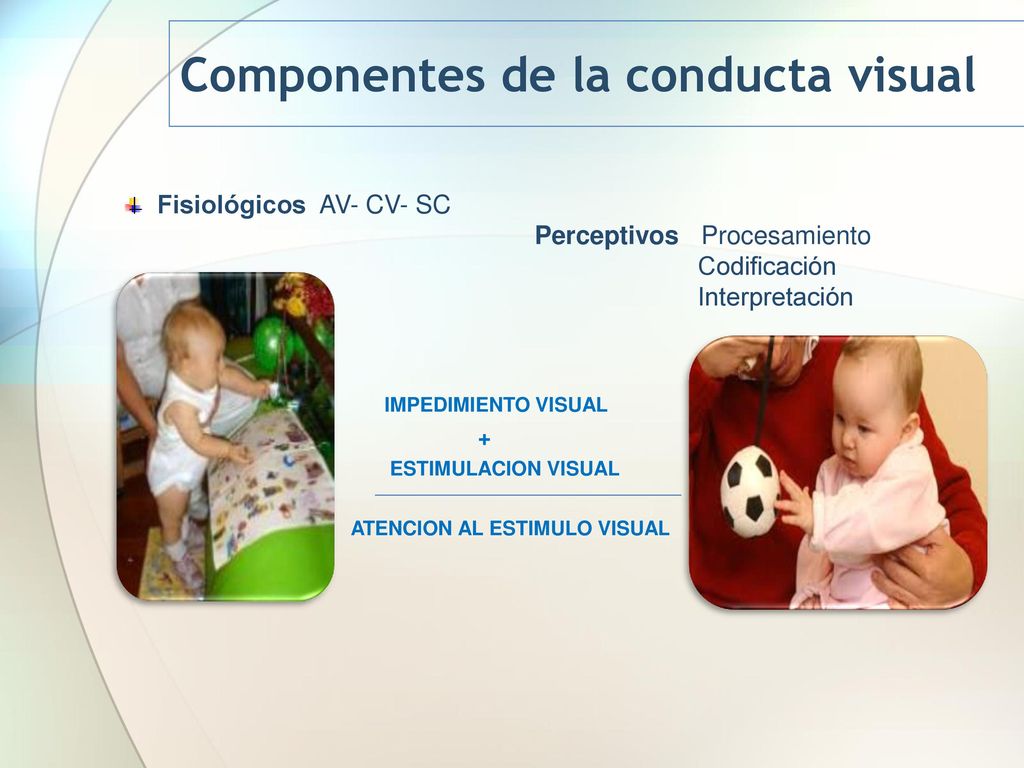 Componentes de la conducta visual

Fisiológicos AV- CV- SC

Perceptivos Procesamiento
Codificación
Interpretación

IMPEDIMIENTO VISUAL
+
ESTIMULACION VISUAL

ATENCION AL ESTIMULO VISUAL